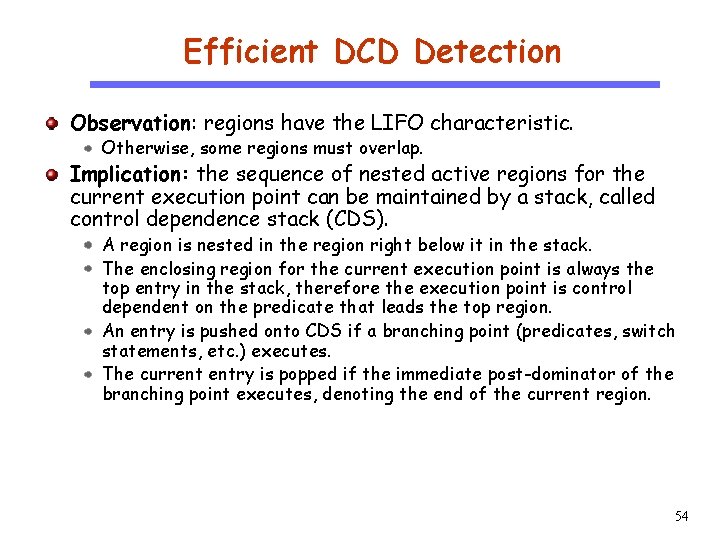 Efficient DCD Detection

Observation: regions have the LIFO characteristic.

Otherwise, some regions must overlap.

Implication: the sequence of nested active regions for the current execution point can be maintained by a stack, called control dependence stack (CDS).

A region is nested in the region right below it in the stack.

The enclosing region for the current execution point is always the top entry in the stack, therefore the execution point is control dependent on the predicate that leads the top region.

An entry is pushed onto CDS if a branching point (predicates, switch statements, etc.) executes.

The current entry is popped if the immediate post-dominator of the branching point executes, denoting the end of the current region.

54